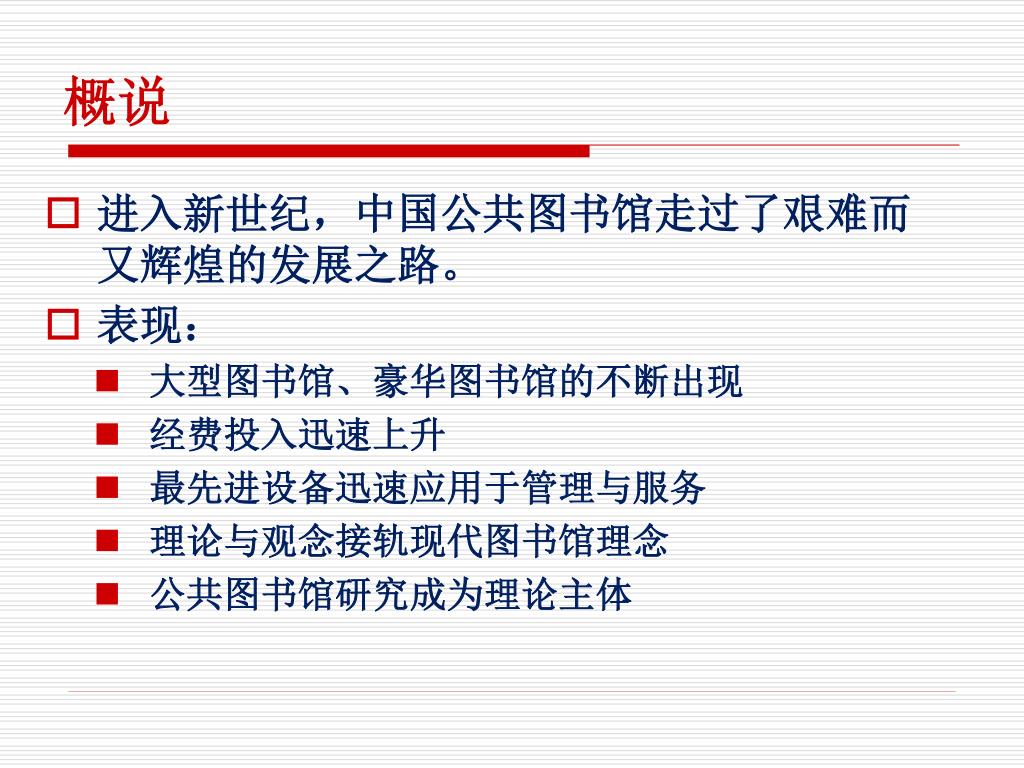 概说

进入新世纪，中国公共图书馆走过了艰难而又辉煌的发展之路。

表现：

大型图书馆、豪华图书馆的不断出现

经费投入迅速上升

最先进设备迅速应用于管理与服务

理论与观念接轨现代图书馆理念

公共图书馆研究成为理论主体